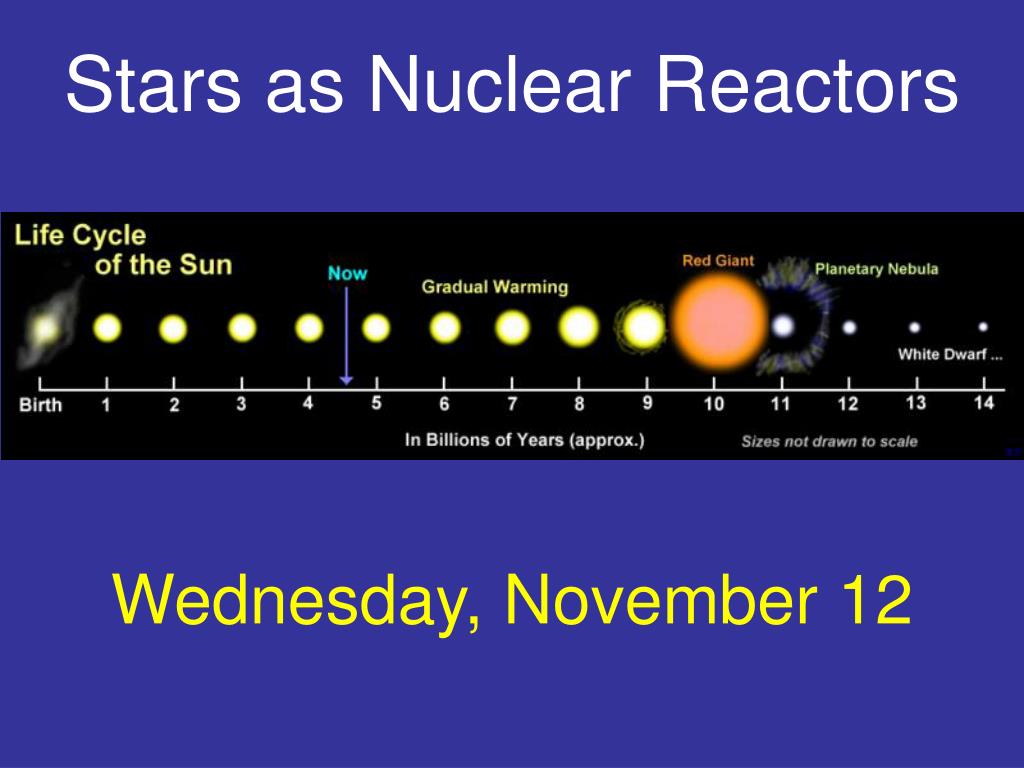 Stars as Nuclear Reactors

Life Cycle of the Sun

Now

Gradual Warming

Red Giant

Planetary Nebula

White Dwarf ...

Birth 1 2 3 4 5 6 7 8 9 10 11 12 13 14

In Billions of Years (approx.)

Sizes not drawn to scale

Wednesday, November 12